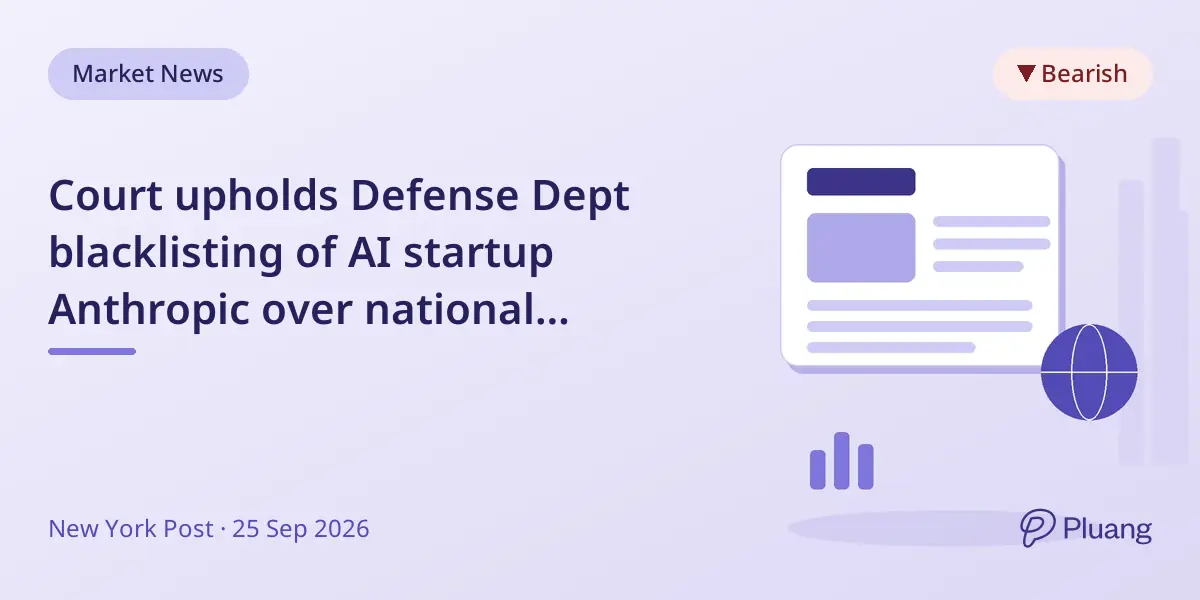 Market News

▼ Bearish

Court upholds Defense Dept blacklisting of AI startup Anthropic over national…

New York Post · 25 Sep 2026

Pluang